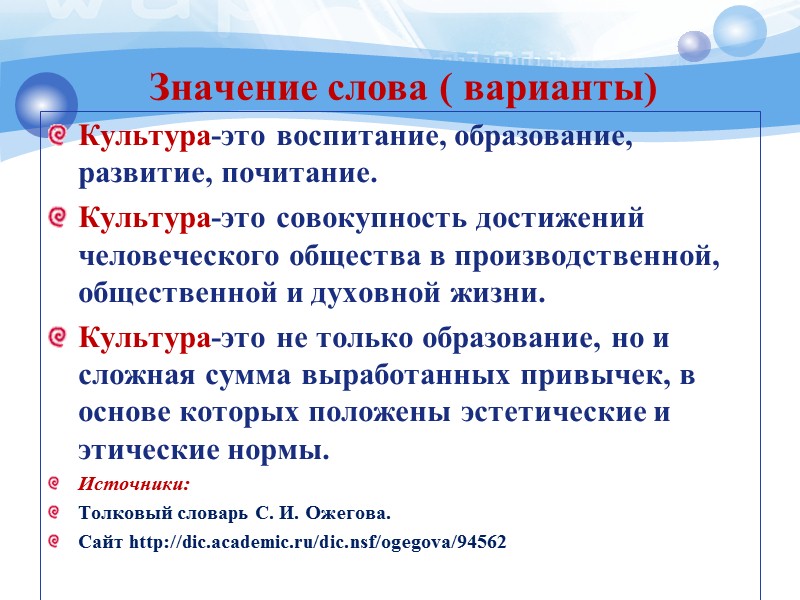 Значение слова ( варианты)

Культура-это воспитание, образование, развитие, почитание.

Культура-это совокупность достижений человеческого общества в производственной, общественной и духовной жизни.

Культура-это не только образование, но и сложная сумма выработанных привычек, в основе которых положены эстетические и этические нормы.

Источники:

Толковый словарь С. И. Ожегова.

Сайт http://dic.academic.ru/dic.nsf/ogegova/94562